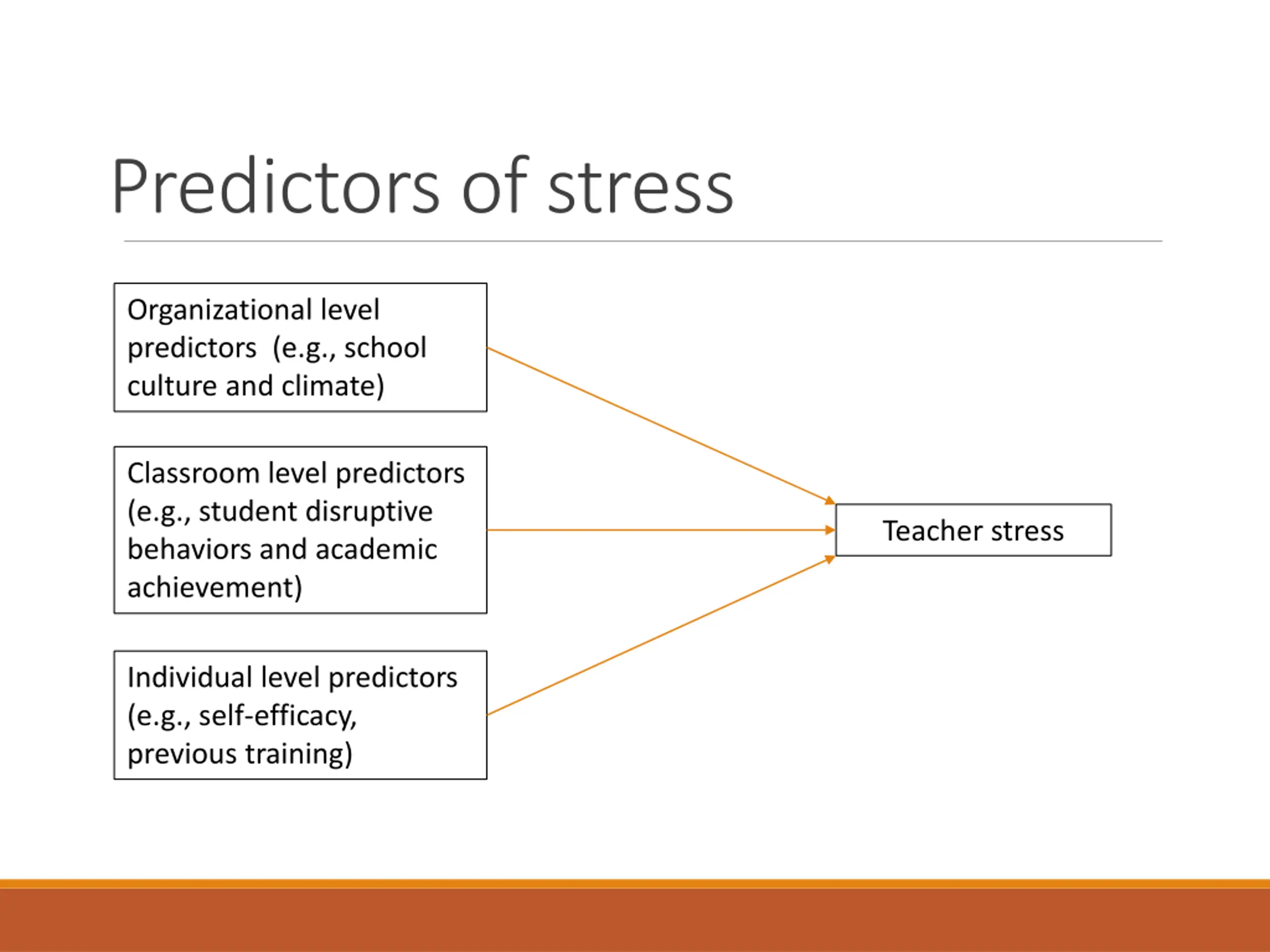 Predictors of stress

Organizational level predictors (e.g., school culture and climate)

Classroom level predictors (e.g., student disruptive behaviors and academic achievement)

Individual level predictors (e.g., self-efficacy, previous training)

Teacher stress